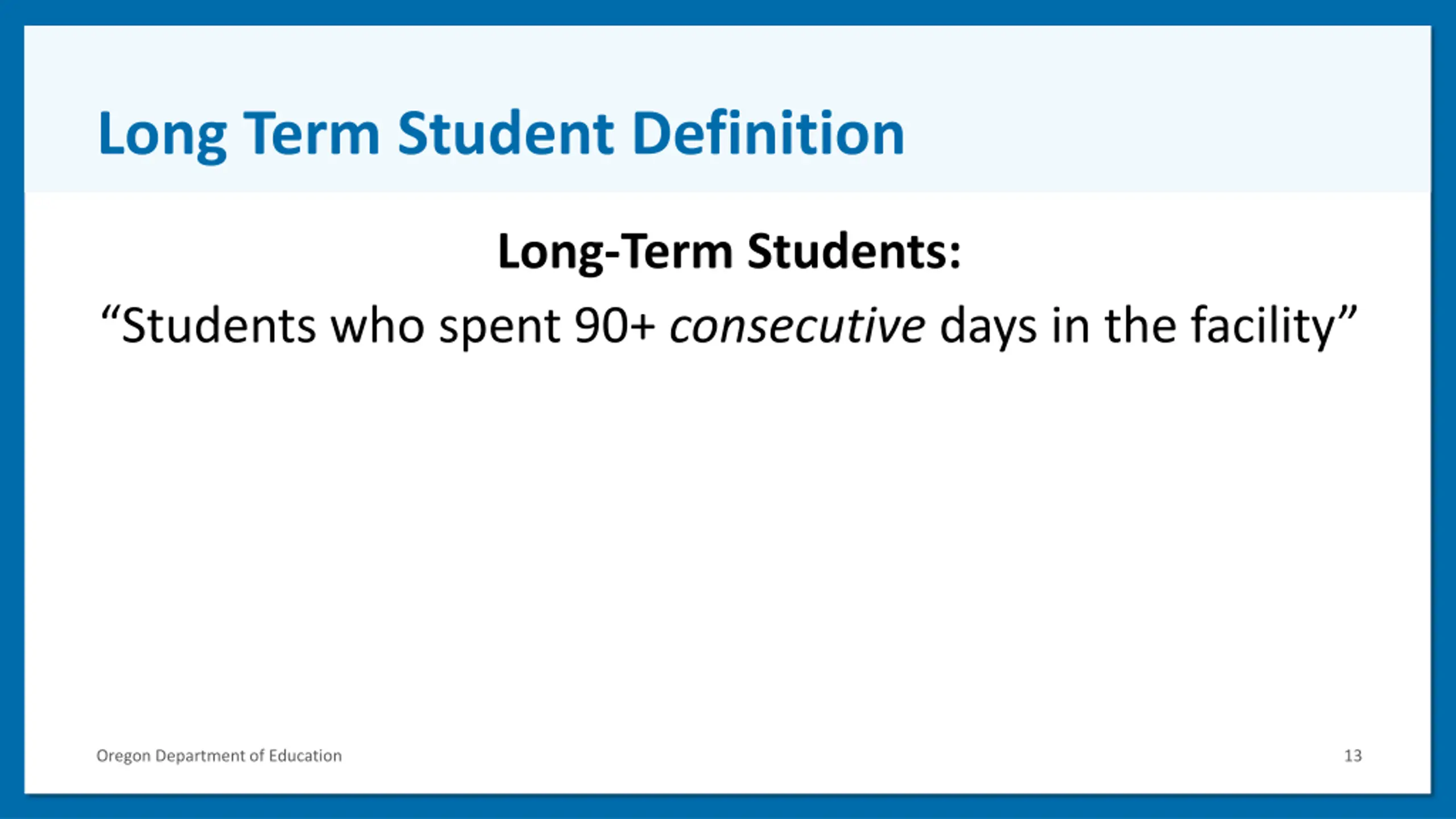 Long Term Student Definition

Long-Term Students:

“Students who spent 90+ consecutive days in the facility”

Oregon Department of Education

13